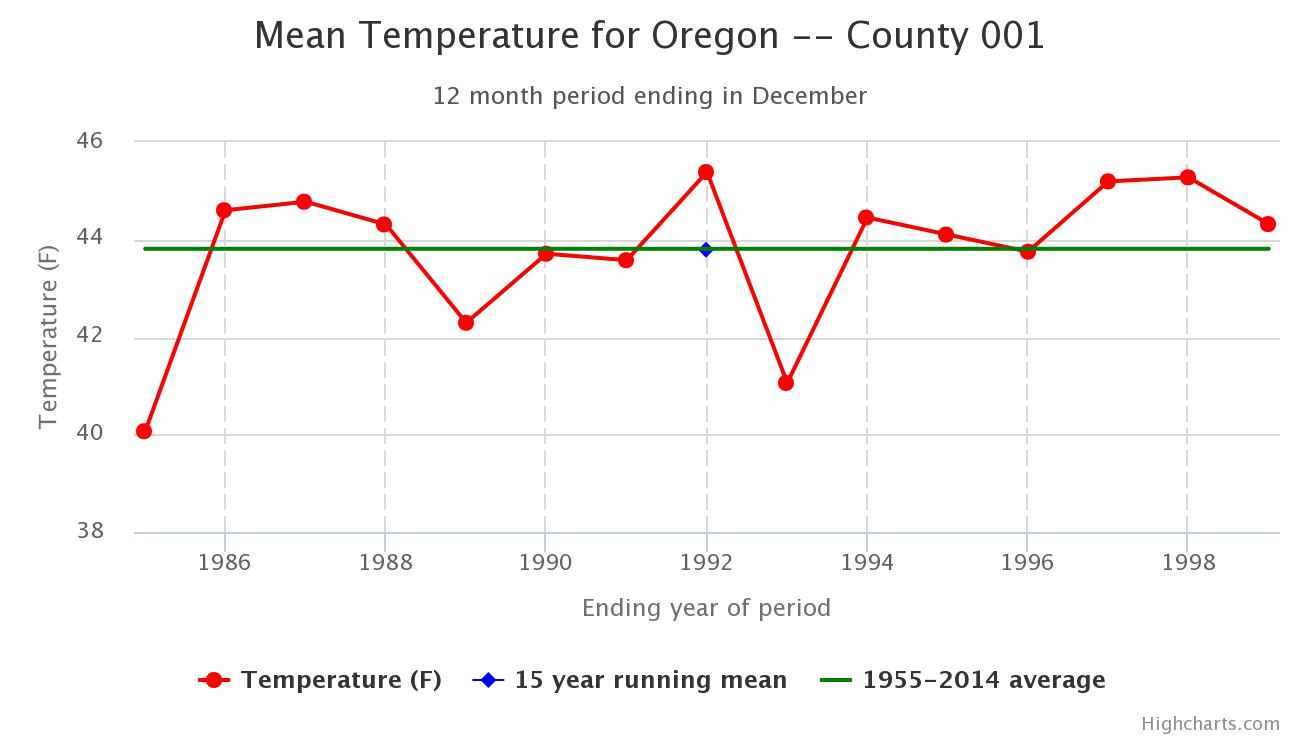 Mean Temperature for Oregon -- County 001

12 month period ending in December

Temperature (F)

46
44
42
40
38

1986 1988 1990 1992 1994 1996 1998

Ending year of period

Temperature (F) 15 year running mean 1955-2014 average

Highcharts.com